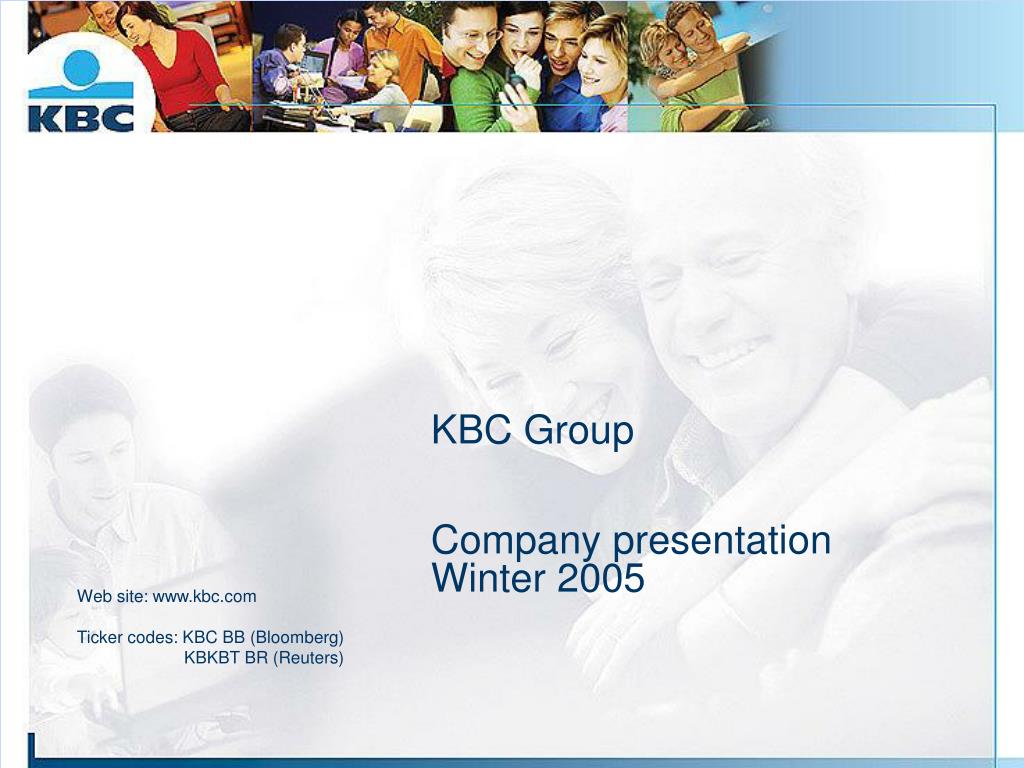 KBC

KBC Group

Company presentation
Winter 2005

Web site: www.kbc.com

Ticker codes: KBC BB (Bloomberg)
KBKBT BR (Reuters)